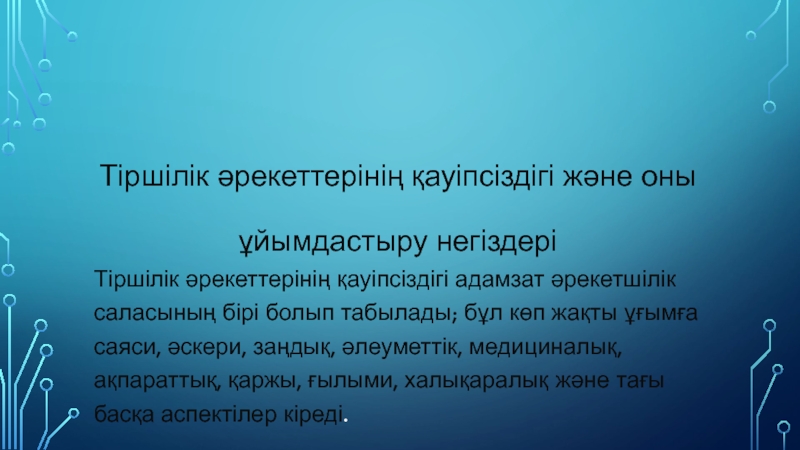 Тіршілік әрекеттерінің қауіпсіздігі және оны ұйымдастыру негіздері

Тіршілік әрекеттерінің қауіпсіздігі адамзат әрекетшілік саласының бірі болып табылады; бұл көп жақты ұғымға саяси, әскери, заңдық, әлеуметтік, медициналық, ақпараттық, қаржы, ғылыми, халықаралық және тағы басқа аспектілер кіреді.